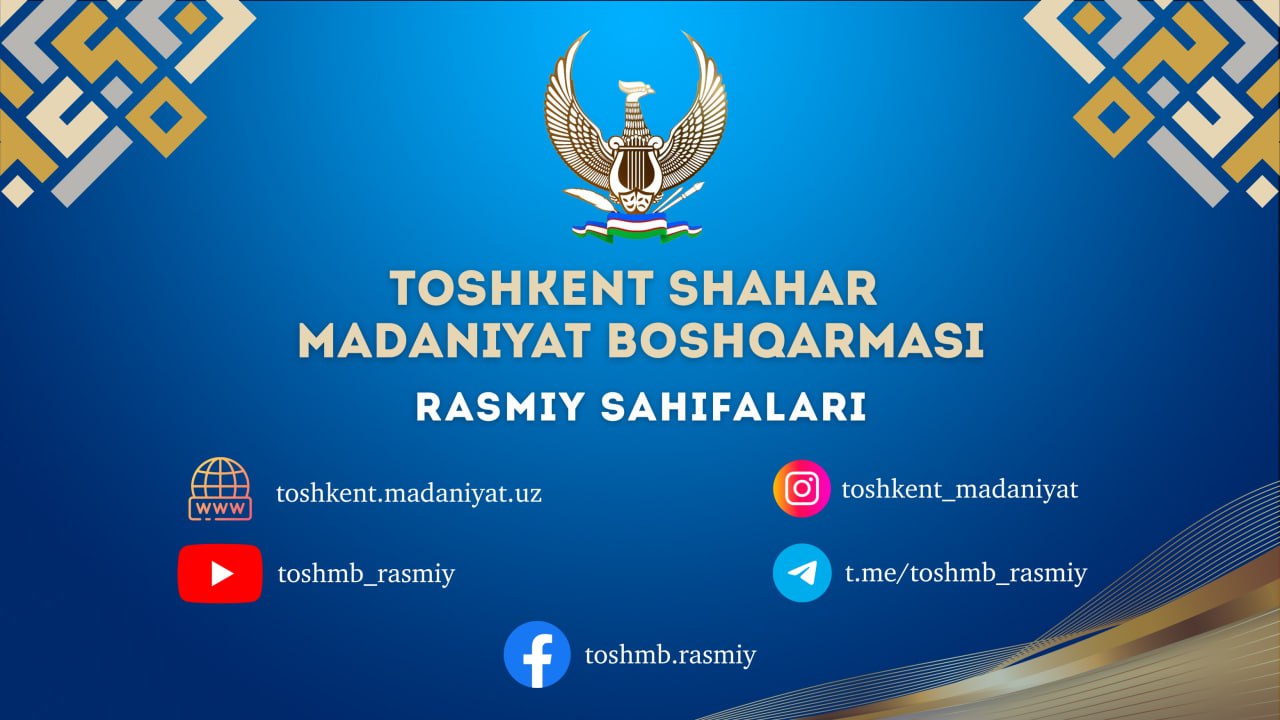 TOSHKENT SHAHAR MADANIYAT BOSHQARMASI

RASMIY SAHIFALARI

WWW toshkent.madaniyat.uz

toshkent_madaniyat

toshmb_rasmiy

t.me/toshmb_rasmiy

toshmb.rasmiy